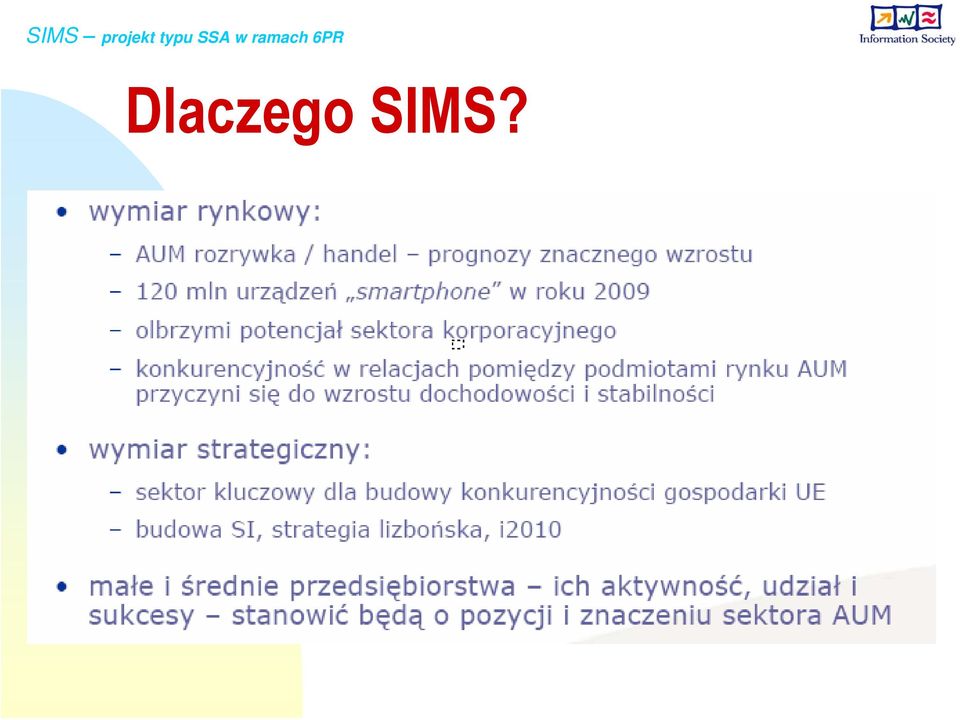 SIMS – projekt typu SSA w ramach 6PR

Information Society

Dlaczego SIMS?

• wymiar rynkowy:
– AUM rozrywka / handel – prognozy znacznego wzrostu
– 120 mln urządzeń „smartphone" w roku 2009
– olbrzymi potencjał sektora korporacyjnego
– konkurencyjność w relacjach pomiędzy podmiotami rynku AUM przyczyni się do wzrostu dochodowości i stabilności

• wymiar strategiczny:
– sektor kluczowy dla budowy konkurencyjności gospodarki UE
– budowa SI, strategia lizbońska, i2010

• małe i średnie przedsiębiorstwa – ich aktywność, udział i sukcesy – stanowić będą o pozycji i znaczeniu sektora AUM